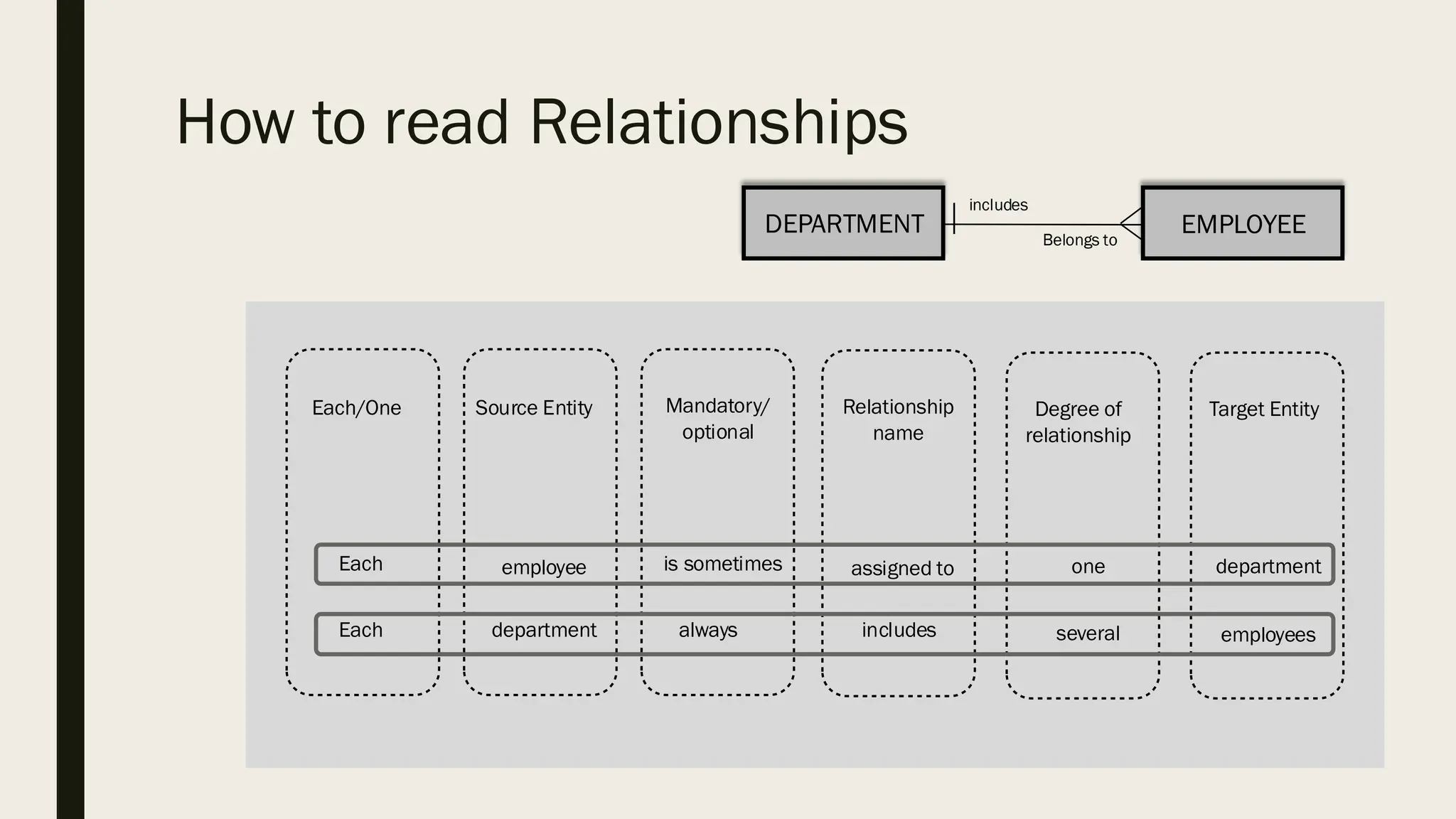 How to read Relationships

DEPARTMENT includes Belongs to EMPLOYEE

| Each/One | Source Entity | Mandatory/ optional | Relationship name | Degree of relationship | Target Entity |
|---|---|---|---|---|---|
| Each | employee | is sometimes | assigned to | one | department |
| Each | department | always | includes | several | employees |